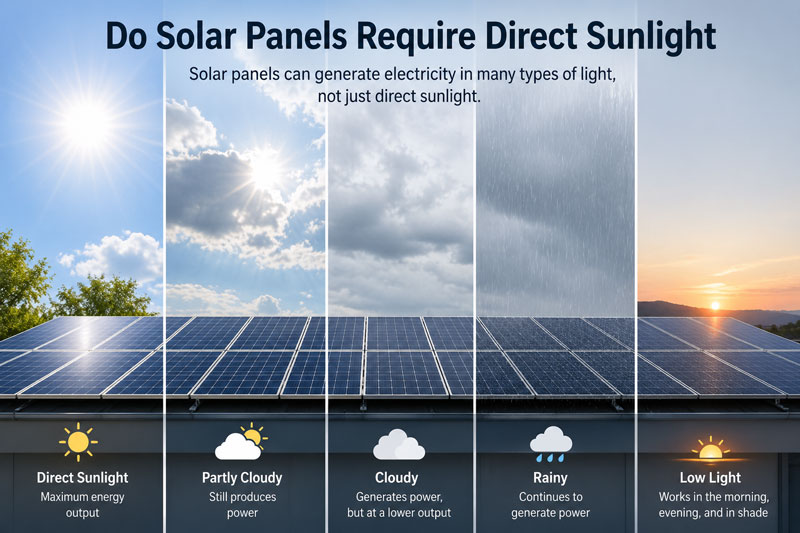 Do Solar Panels Require Direct Sunlight

Solar panels can generate electricity in many types of light, not just direct sunlight.

Direct Sunlight
Maximum energy output

Partly Cloudy
Still produces power

Cloudy
Generates power, but at a lower output

Rainy
Continues to generate power

Low Light
Works in the morning, evening, and in shade